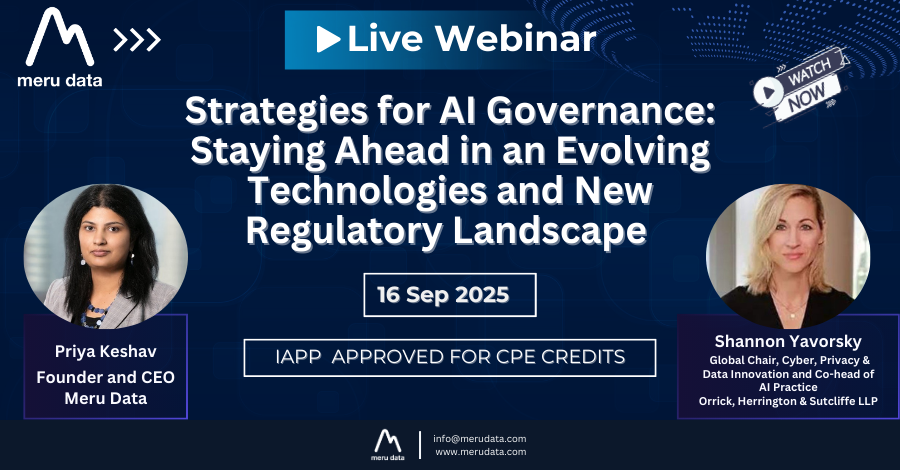 meru data

Live Webinar

WATCH NOW

Strategies for AI Governance: Staying Ahead in an Evolving Technologies and New Regulatory Landscape

16 Sep 2025

IAPP APPROVED FOR CPE CREDITS

Priya Keshav
Founder and CEO
Meru Data

Shannon Yavorsky
Global Chair, Cyber, Privacy & Data Innovation and Co-head of AI Practice
Orrick, Herrington & Sutcliffe LLP

meru data

info@merudata.com
www.merudata.com